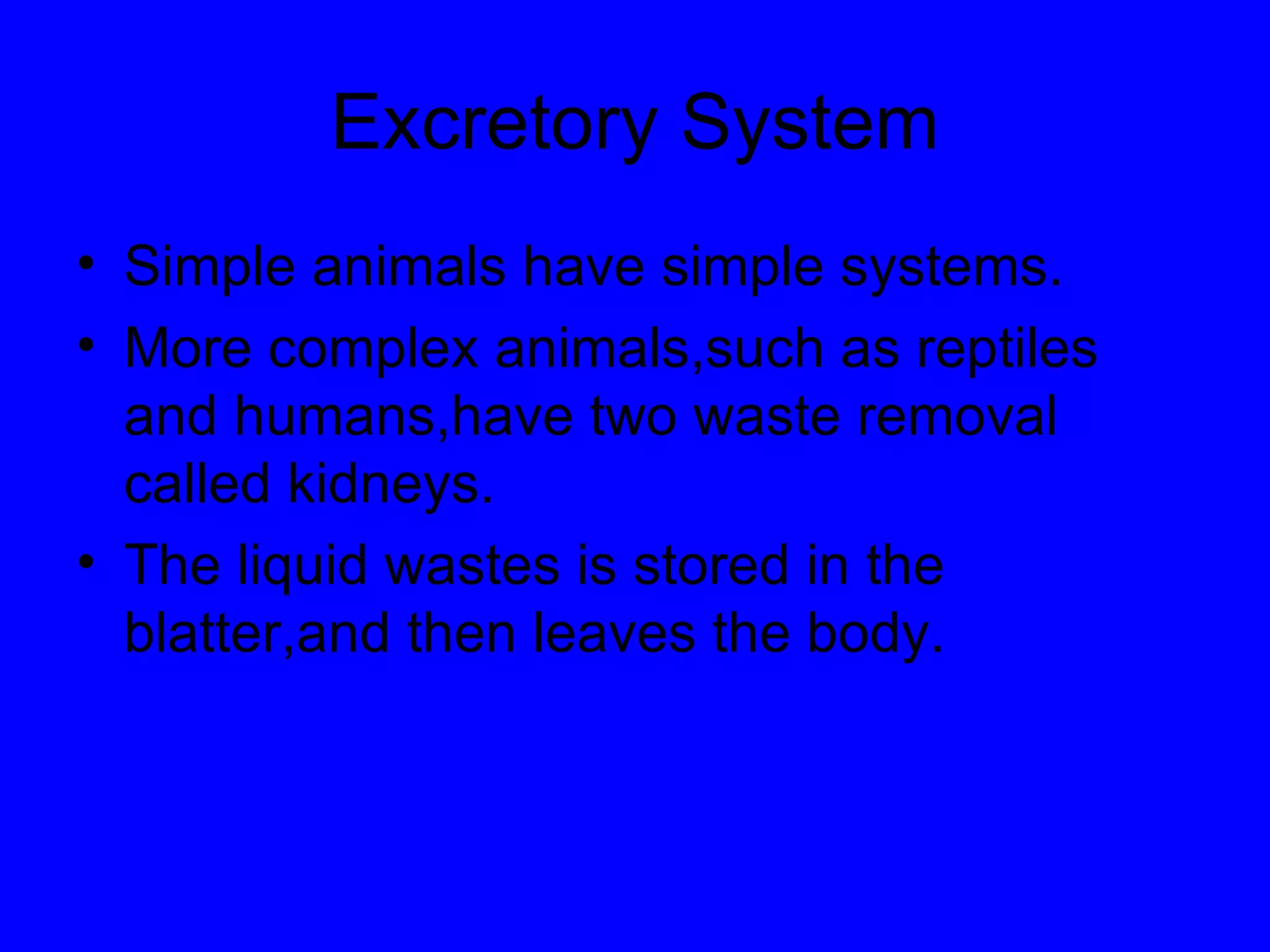 Excretory System

• Simple animals have simple systems.
• More complex animals,such as reptiles and humans,have two waste removal called kidneys.
• The liquid wastes is stored in the blatter,and then leaves the body.